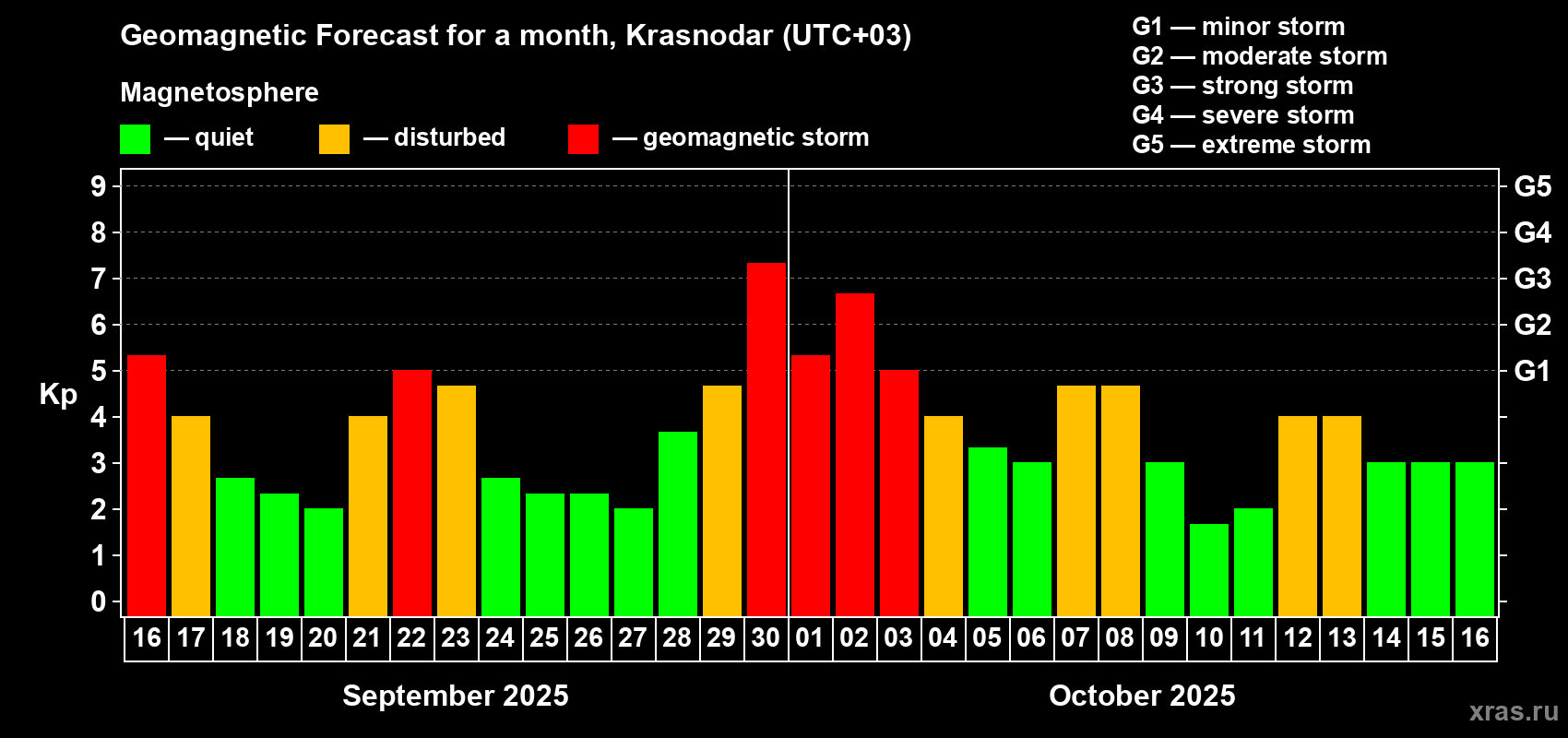 Geomagnetic Forecast for a month, Krasnodar (UTC+03)

Magnetosphere

— quiet — disturbed — geomagnetic storm

G1 — minor storm
G2 — moderate storm
G3 — strong storm
G4 — severe storm
G5 — extreme storm

Kp

9
8
7
6
5
4
3
2
1
0

G5
G4
G3
G2
G1

16 17 18 19 20 21 22 23 24 25 26 27 28 29 30 01 02 03 04 05 06 07 08 09 10 11 12 13 14 15 16

September 2025

October 2025

xras.ru